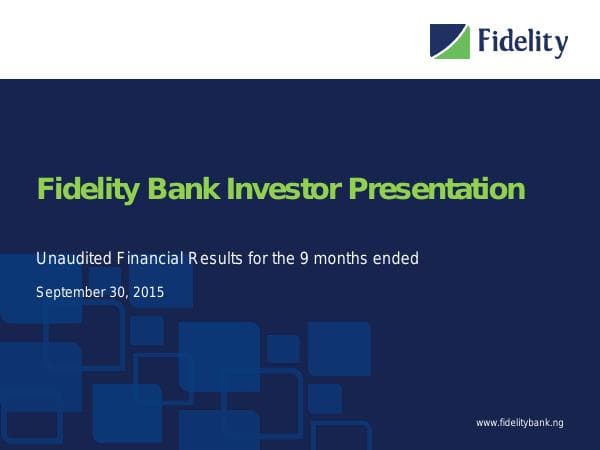 Fidelity

Fidelity Bank Investor Presentation

Unaudited Financial Results for the 9 months ended

September 30, 2015

www.fidelitybank.ng